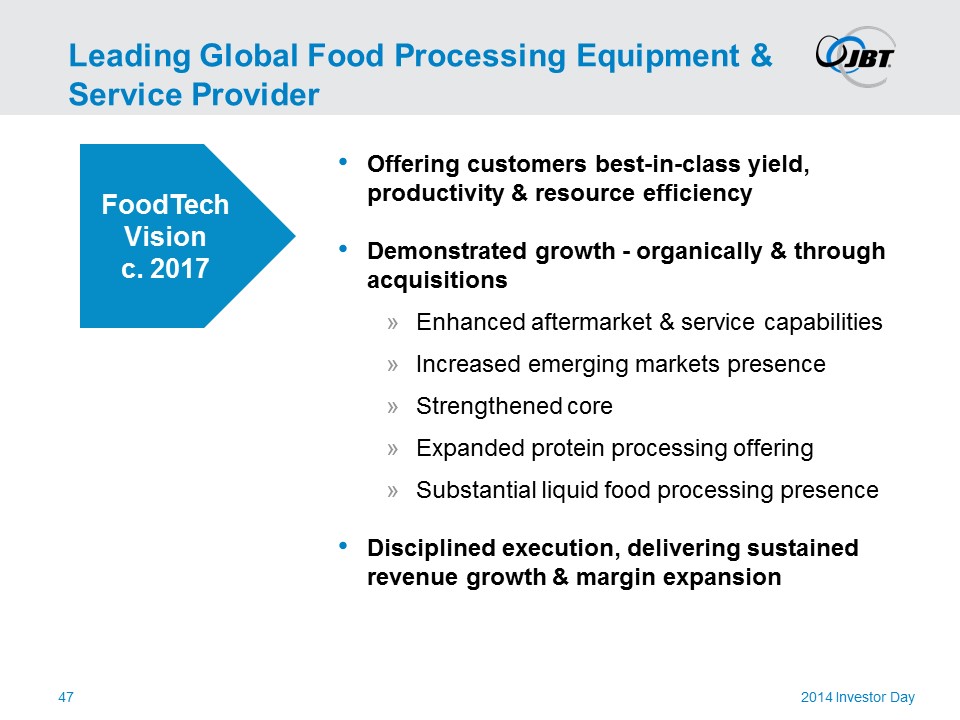 Leading Global Food Processing Equipment & Service Provider

JBT

FoodTech Vision c. 2017

• Offering customers best-in-class yield, productivity & resource efficiency

• Demonstrated growth - organically & through acquisitions

» Enhanced aftermarket & service capabilities

» Increased emerging markets presence

» Strengthened core

» Expanded protein processing offering

» Substantial liquid food processing presence

• Disciplined execution, delivering sustained revenue growth & margin expansion

47

2014 Investor Day